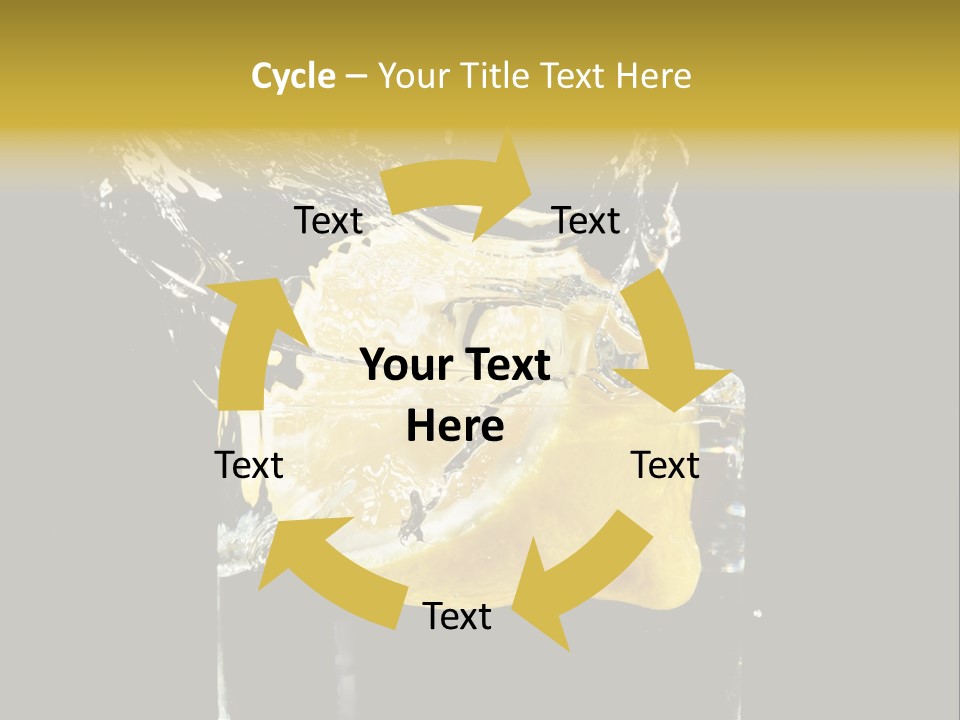 Cycle – Your Title Text Here

Text

Text

Your Text Here

Text

Text

Text